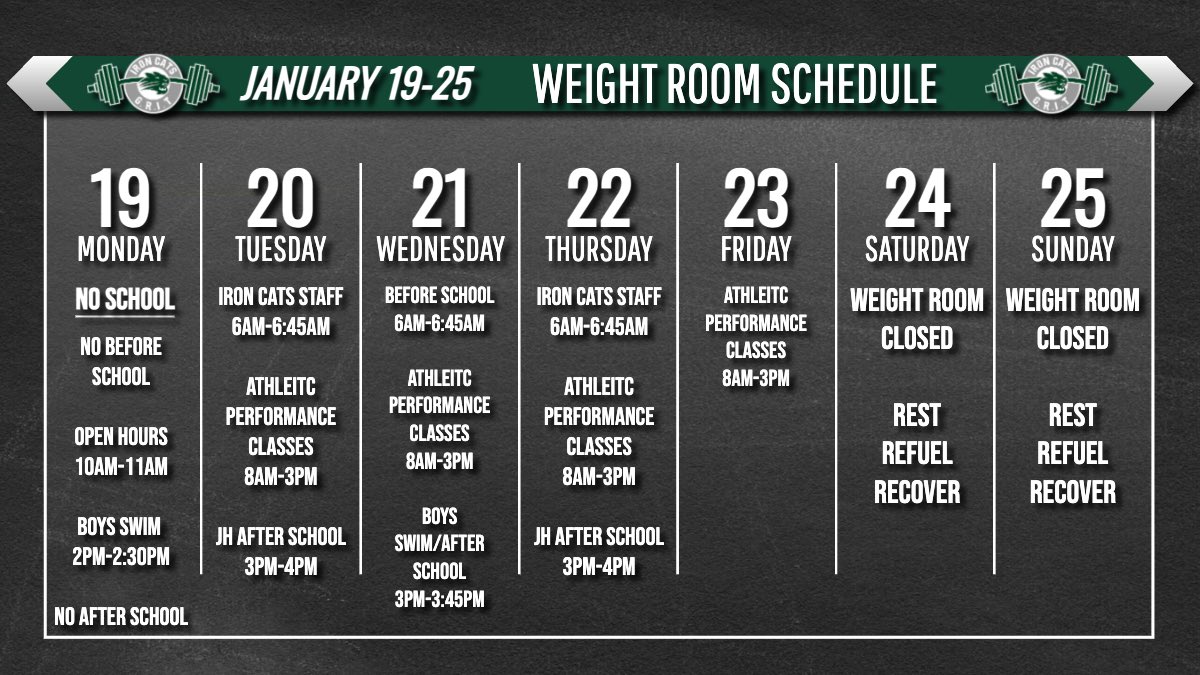 IRON CATS GRIT

JANUARY 19-25 WEIGHT ROOM SCHEDULE

IRON CATS GRIT

19
MONDAY

NO SCHOOL

NO BEFORE SCHOOL

OPEN HOURS 10AM-11AM

BOYS SWIM 2PM-2:30PM

NO AFTER SCHOOL

20
TUESDAY

IRON CATS STAFF 6AM-6:45AM

ATHLEITC PERFORMANCE CLASSES 8AM-3PM

JH AFTER SCHOOL 3PM-4PM

21
WEDNESDAY

BEFORE SCHOOL 6AM-6:45AM

ATHLEITC PERFORMANCE CLASSES 8AM-3PM

BOYS SWIM/AFTER SCHOOL 3PM-3:45PM

22
THURSDAY

IRON CATS STAFF 6AM-6:45AM

ATHLEITC PERFORMANCE CLASSES 8AM-3PM

JH AFTER SCHOOL 3PM-4PM

23
FRIDAY

ATHLEITC PERFORMANCE CLASSES 8AM-3PM

24
SATURDAY

WEIGHT ROOM CLOSED

REST
REFUEL
RECOVER

25
SUNDAY

WEIGHT ROOM CLOSED

REST
REFUEL
RECOVER